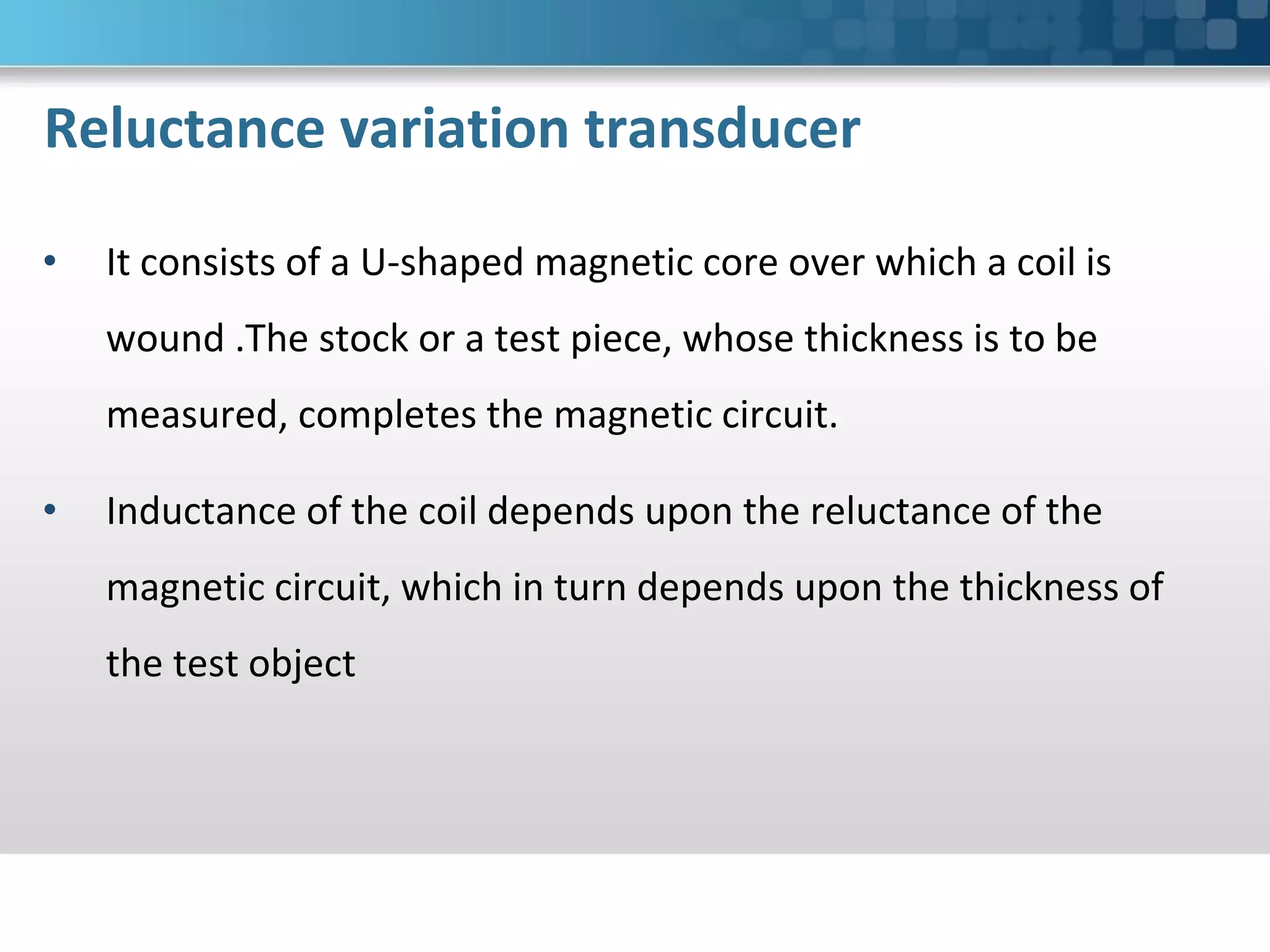 Reluctance variation transducer

• It consists of a U-shaped magnetic core over which a coil is wound .The stock or a test piece, whose thickness is to be measured, completes the magnetic circuit.

• Inductance of the coil depends upon the reluctance of the magnetic circuit, which in turn depends upon the thickness of the test object